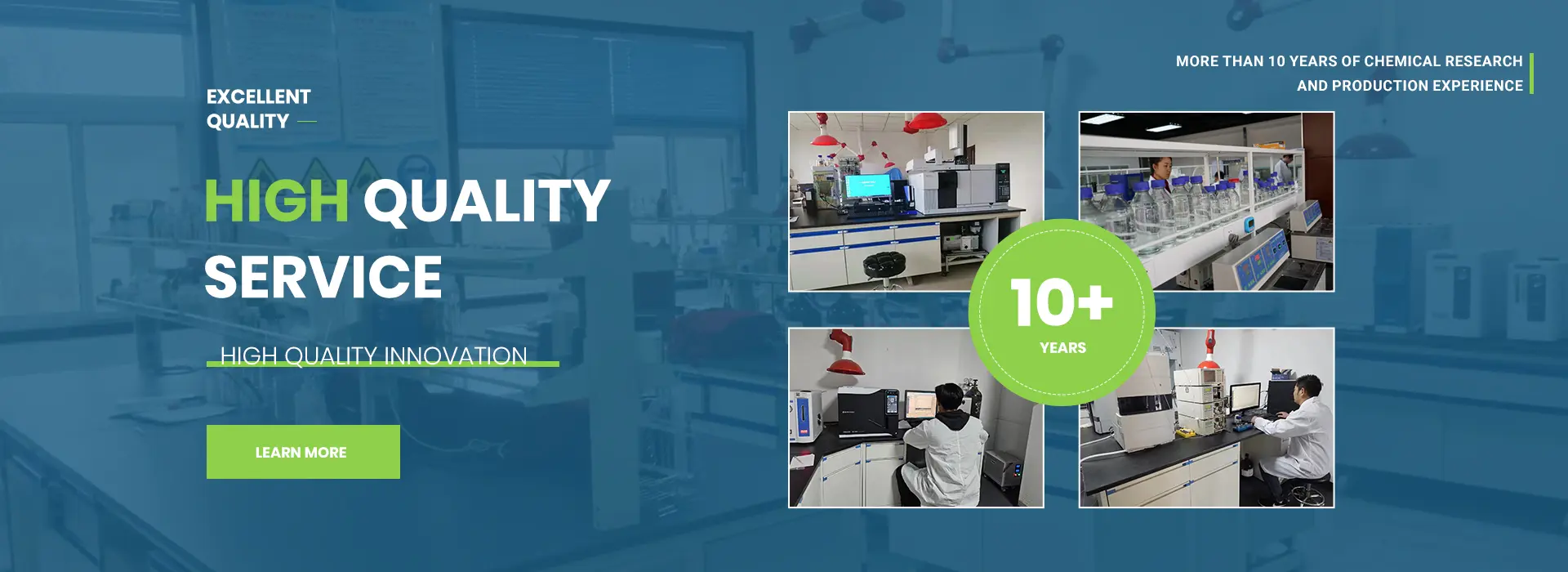 EXCELLENT QUALITY

HIGH QUALITY SERVICE

HIGH QUALITY INNOVATION

LEARN MORE

MORE THAN 10 YEARS OF CHEMICAL RESEARCH AND PRODUCTION EXPERIENCE

10+
YEARS